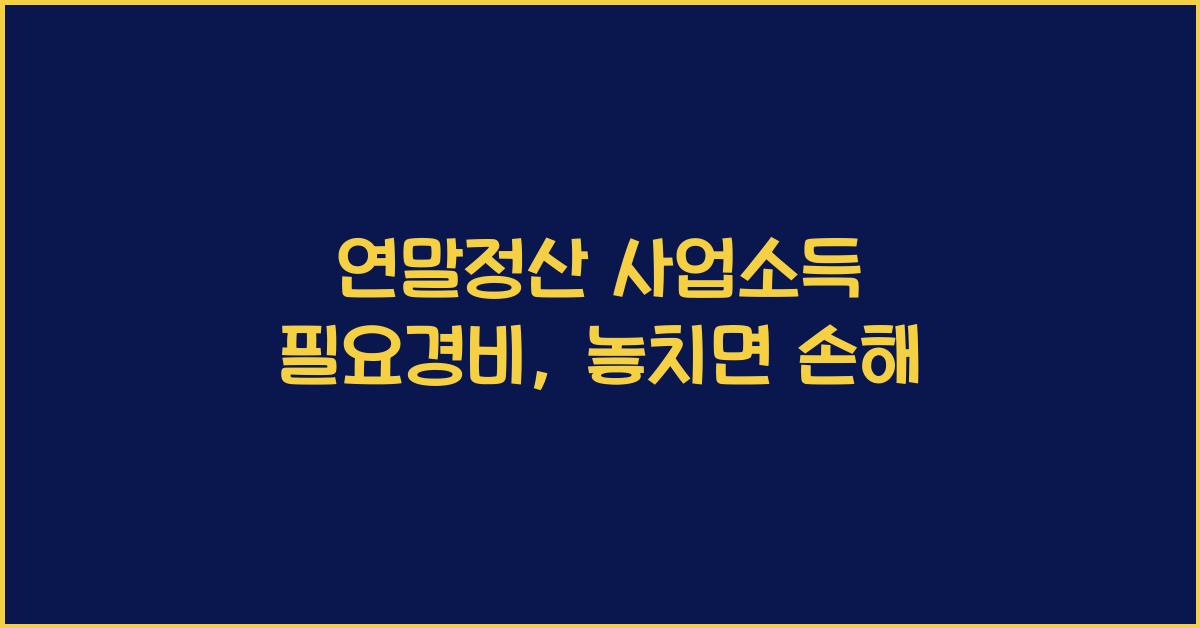 연말정산 사업소득
필요경비, 놓치면 손해